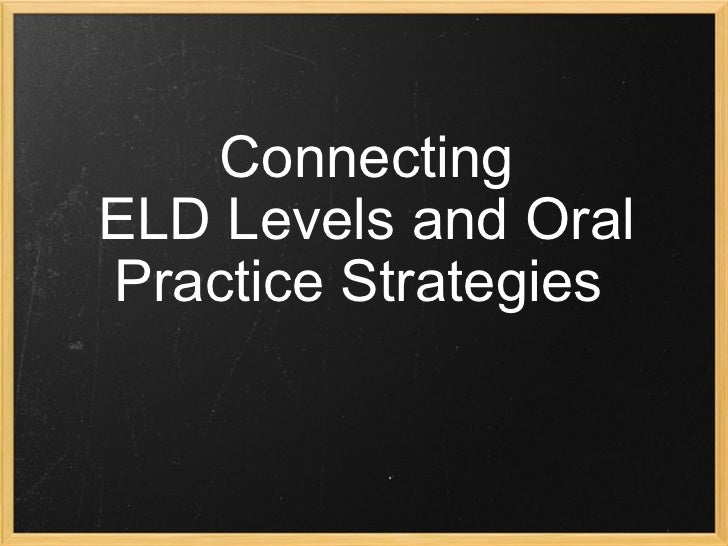 Connecting
ELD Levels and Oral Practice Strategies